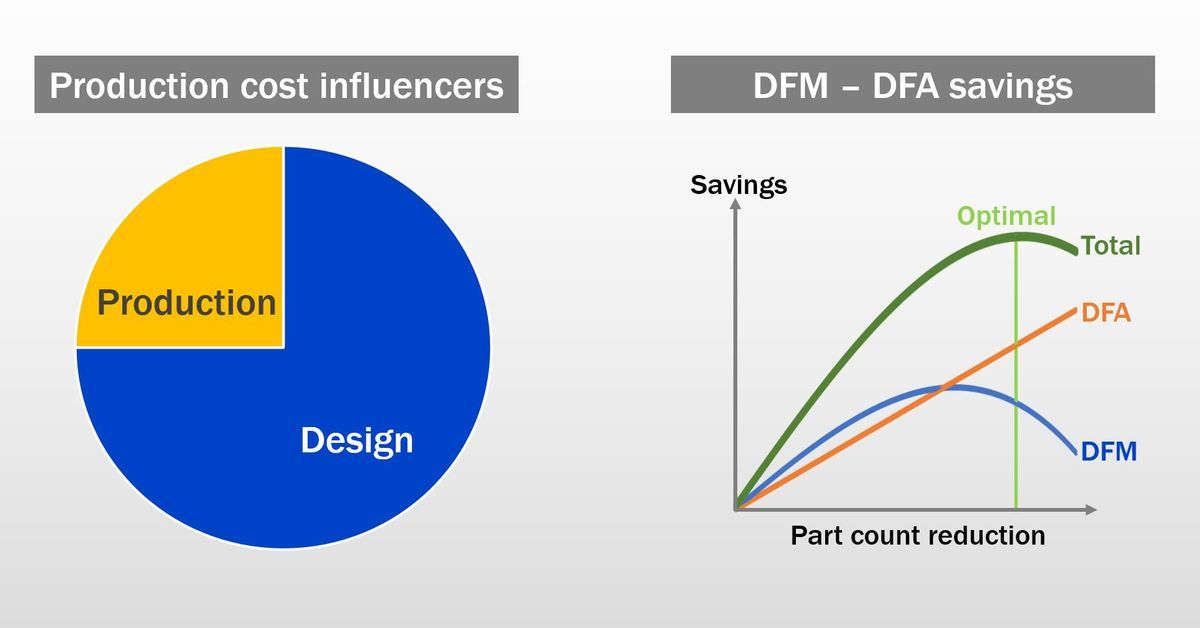 Production cost influencers

Production

Design

DFM – DFA savings

Savings

Optimal

Total

DFA

DFM

Part count reduction